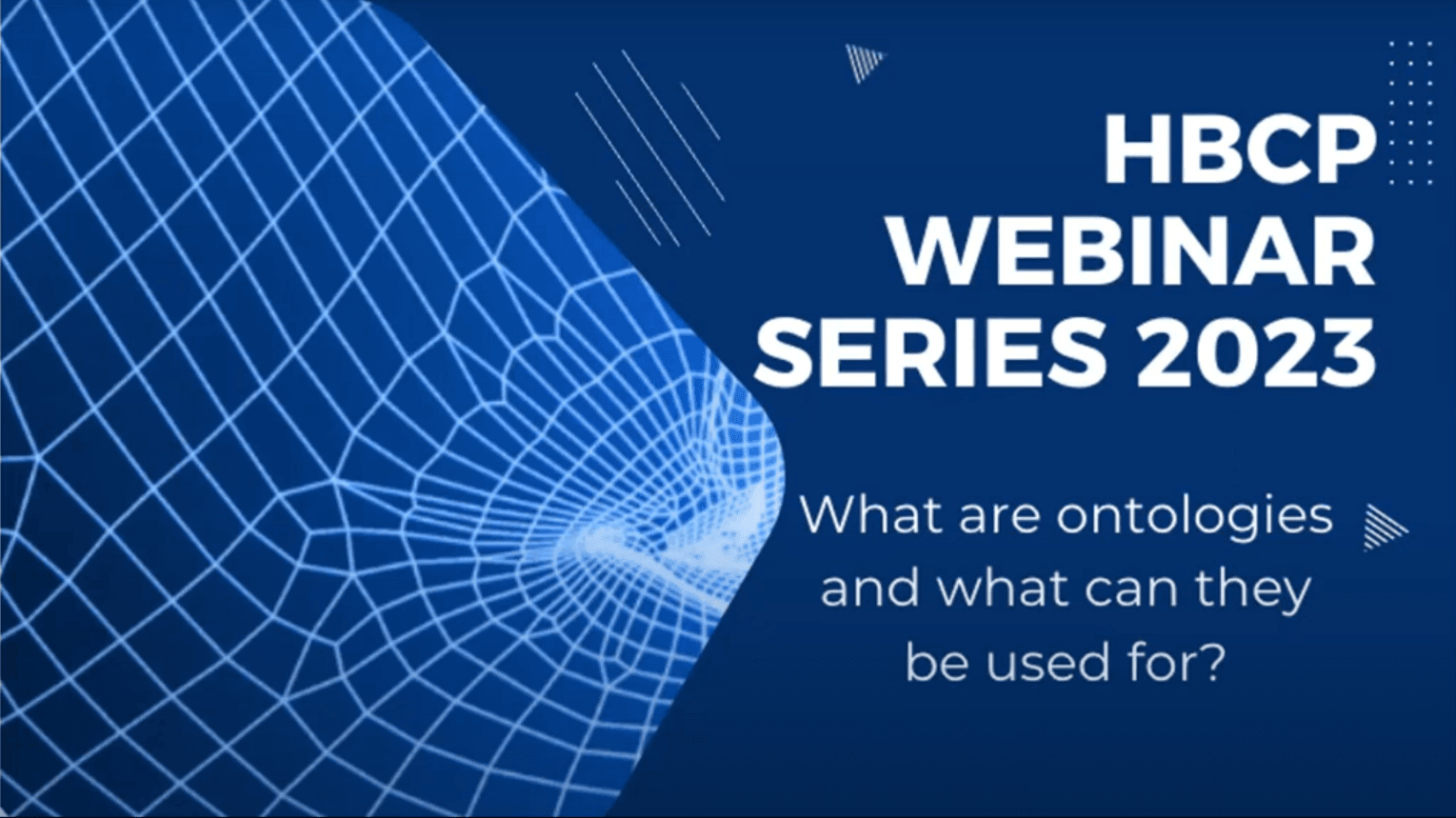 HBCP WEBINAR SERIES 2023

What are ontologies and what can they be used for?